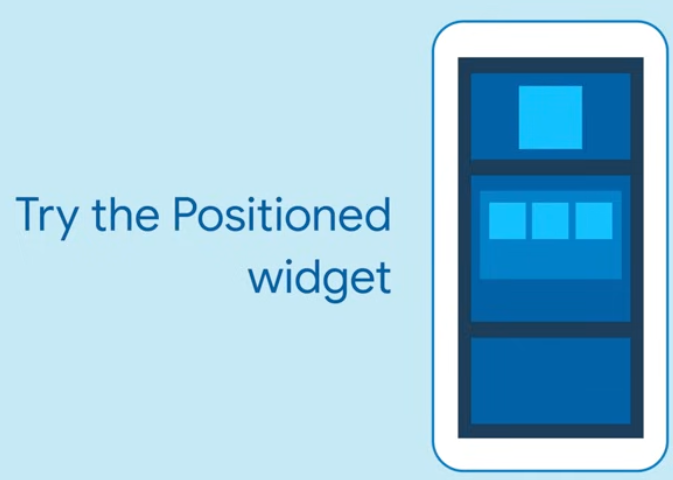 Try the Positioned widget